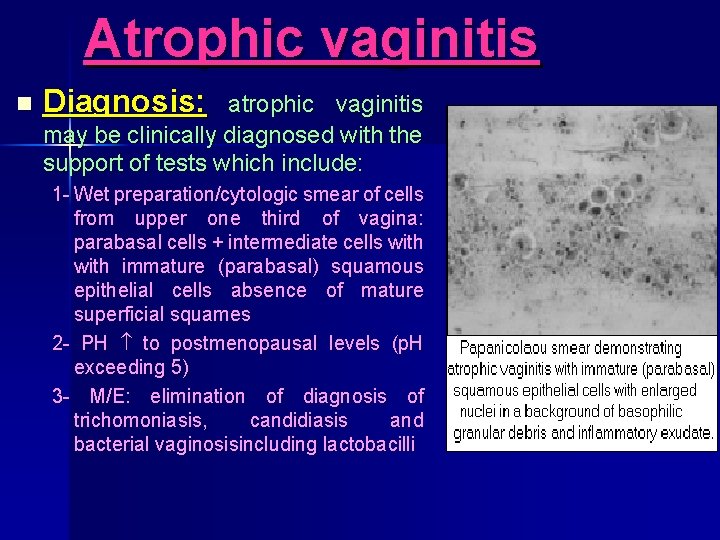 Atrophic vaginitis

Diagnosis: atrophic vaginitis may be clinically diagnosed with the support of tests which include:

1- Wet preparation/cytologic smear of cells from upper one third of vagina: parabasal cells + intermediate cells with with immature (parabasal) squamous epithelial cells absence of mature superficial squames

2- PH $\uparrow$ to postmenopausal levels (pH exceeding 5)

3- M/E: elimination of diagnosis of trichomoniasis, candidiasis and bacterial vaginosisincluding lactobacilli

Papanicolaou smear demonstrating atrophic vaginitis with immature (parabasal) squamous epithelial cells with enlarged nuclei in a background of basophilic granular debris and inflammatory exudate.